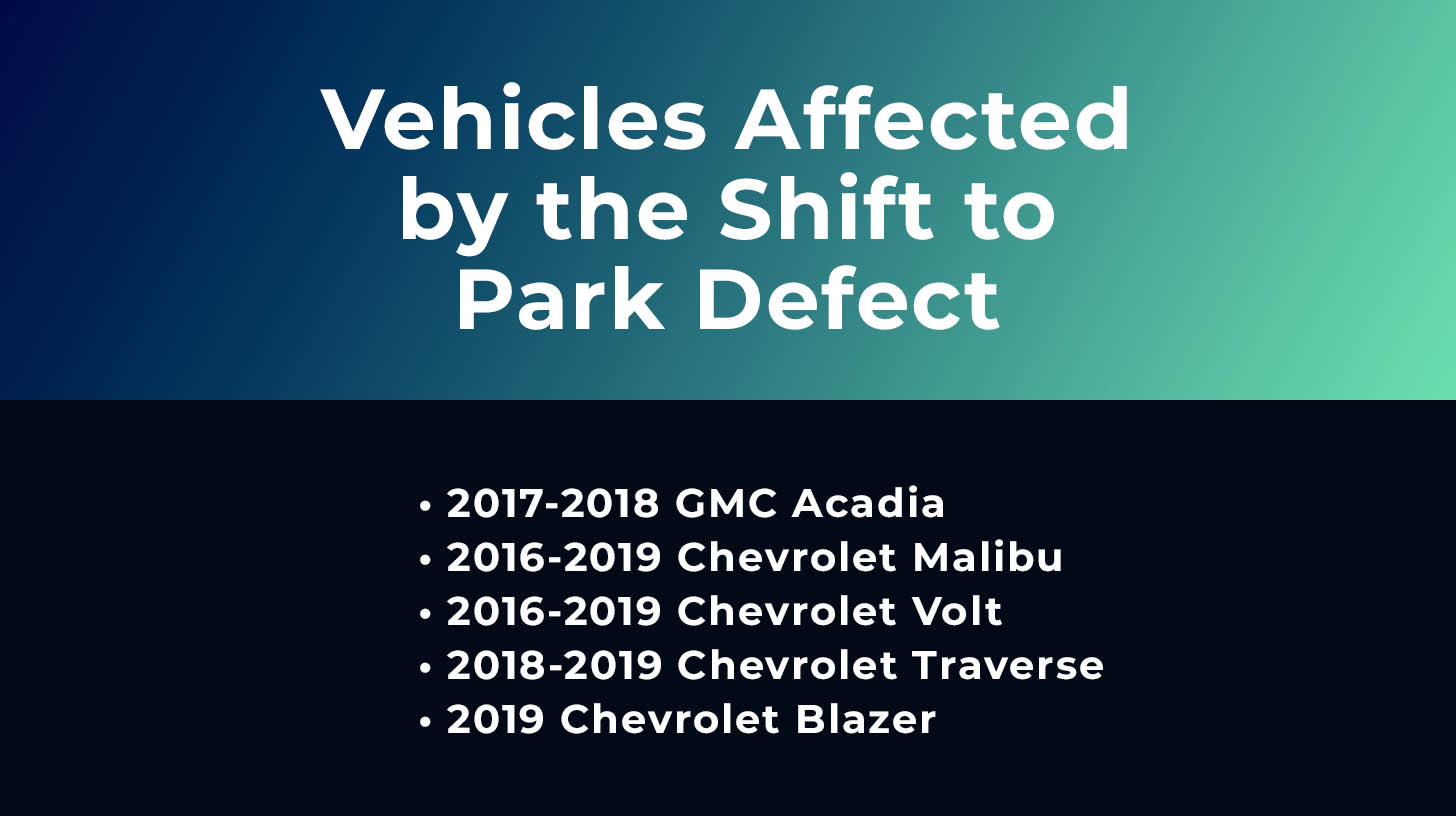 Vehicles Affected by the Shift to Park Defect

• 2017-2018 GMC Acadia
• 2016-2019 Chevrolet Malibu
• 2016-2019 Chevrolet Volt
• 2018-2019 Chevrolet Traverse
• 2019 Chevrolet Blazer